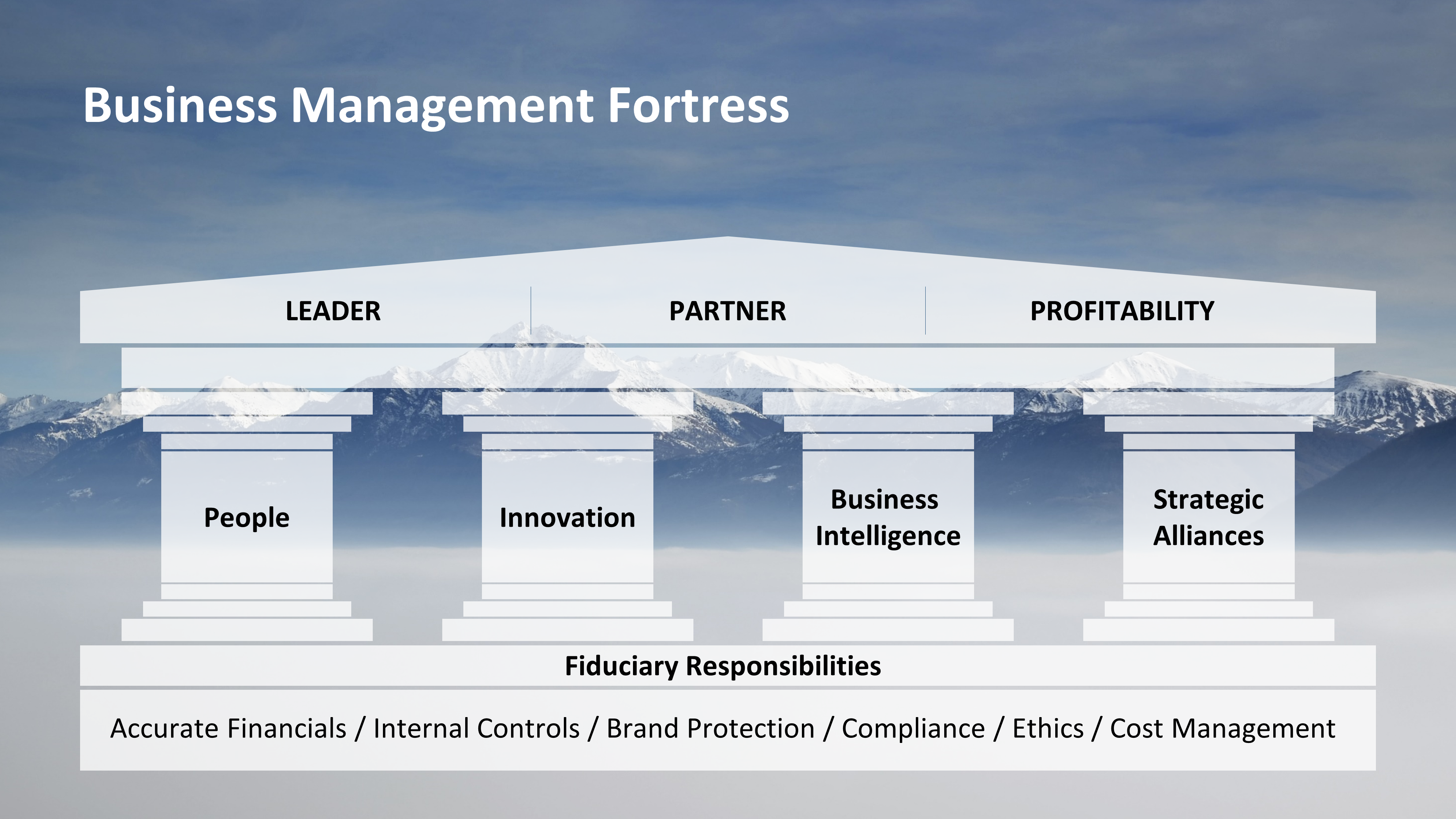 Business Management Fortress

LEADER

PARTNER

PROFITABILITY

People

Innovation

Business Intelligence

Strategic Alliances

Fiduciary Responsibilities

Accurate Financials / Internal Controls / Brand Protection / Compliance / Ethics / Cost Management